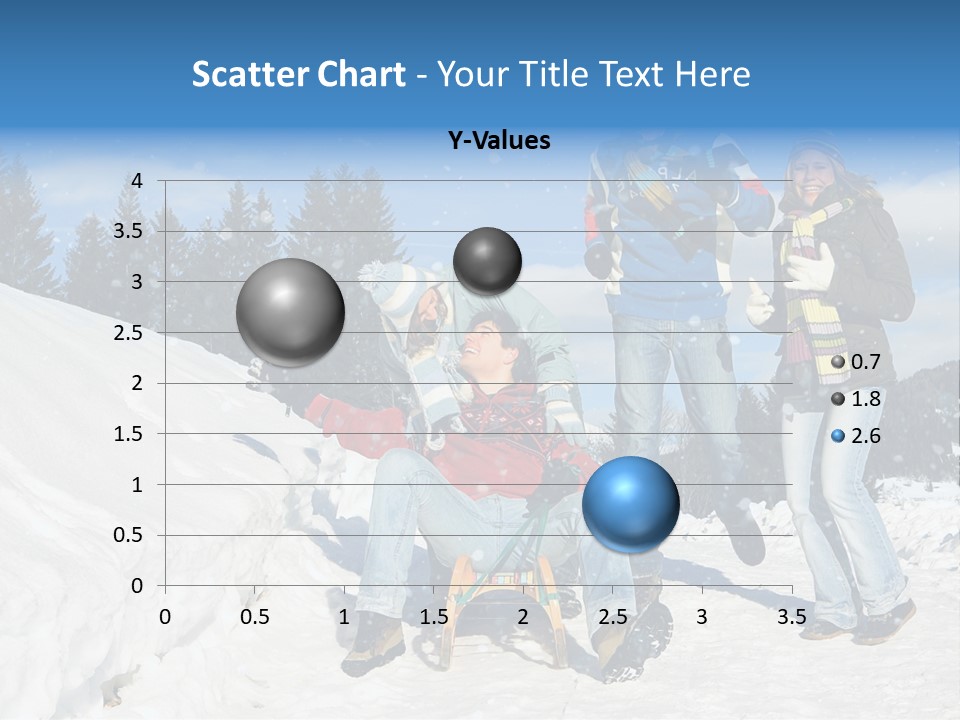 Scatter Chart - Your Title Text Here

Y-Values

4
3.5
3
2.5
2
1.5
1
0.5
0

0 0.5 1 1.5 2 2.5 3 3.5

0.7
1.8
2.6